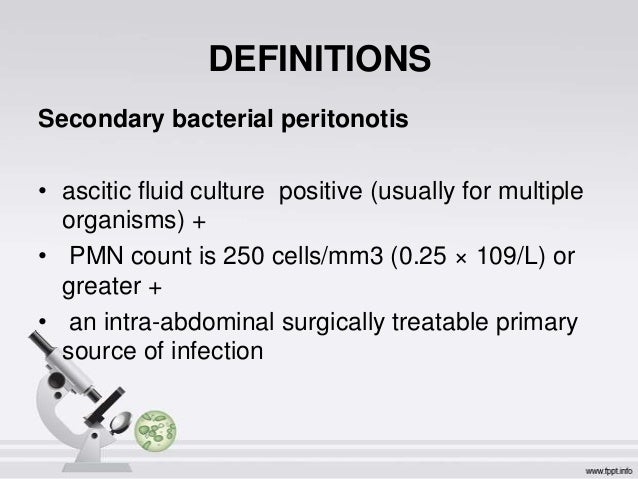 DEFINITIONS

Secondary bacterial peritonotis

• ascitic fluid culture positive (usually for multiple organisms) +
• PMN count is 250 cells/mm3 (0.25 × 109/L) or greater +
• an intra-abdominal surgically treatable primary source of infection

www.fppt.info